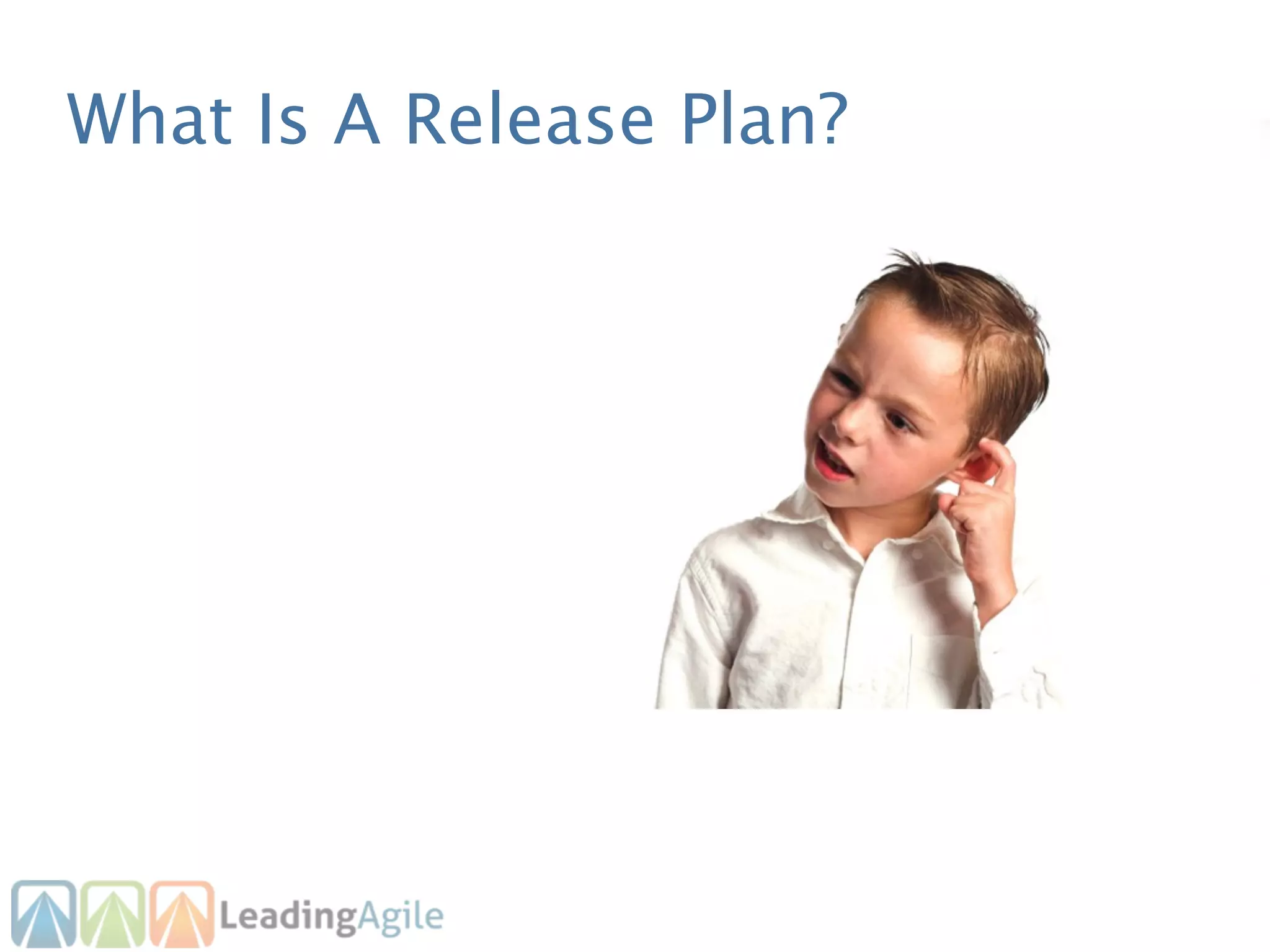 What Is A Release Plan?

LeadingAgile